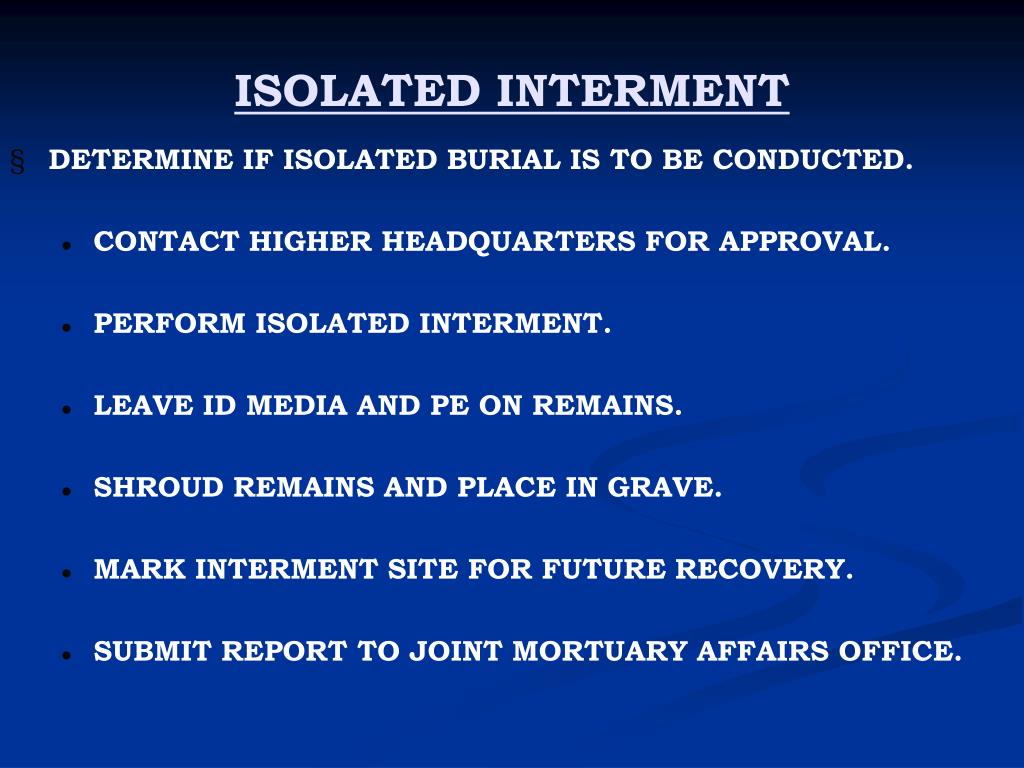 ISOLATED INTERMENT

§ DETERMINE IF ISOLATED BURIAL IS TO BE CONDUCTED.

• CONTACT HIGHER HEADQUARTERS FOR APPROVAL.

• PERFORM ISOLATED INTERMENT.

• LEAVE ID MEDIA AND PE ON REMAINS.

• SHROUD REMAINS AND PLACE IN GRAVE.

• MARK INTERMENT SITE FOR FUTURE RECOVERY.

• SUBMIT REPORT TO JOINT MORTUARY AFFAIRS OFFICE.